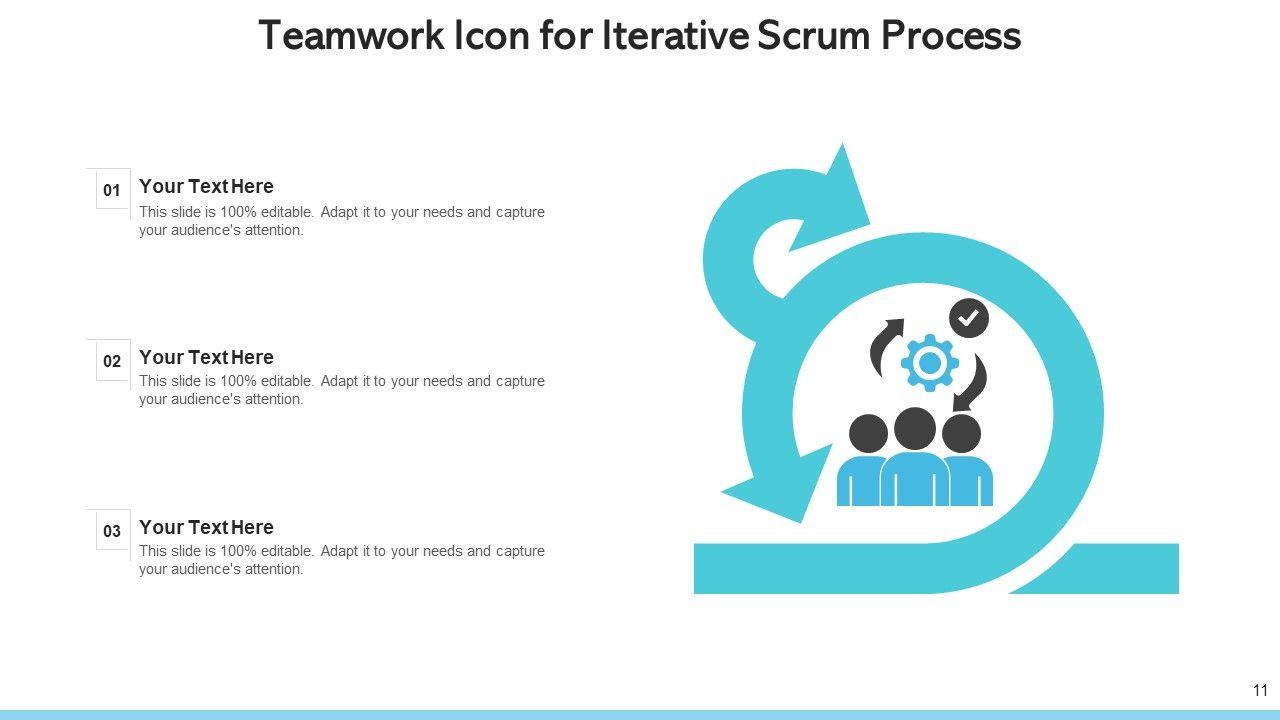 Teamwork Icon for Iterative Scrum Process

01

Your Text Here

This slide is 100% editable. Adapt it to your needs and capture your audience's attention.

02

Your Text Here

This slide is 100% editable. Adapt it to your needs and capture your audience's attention.

03

Your Text Here

This slide is 100% editable. Adapt it to your needs and capture your audience's attention.

11